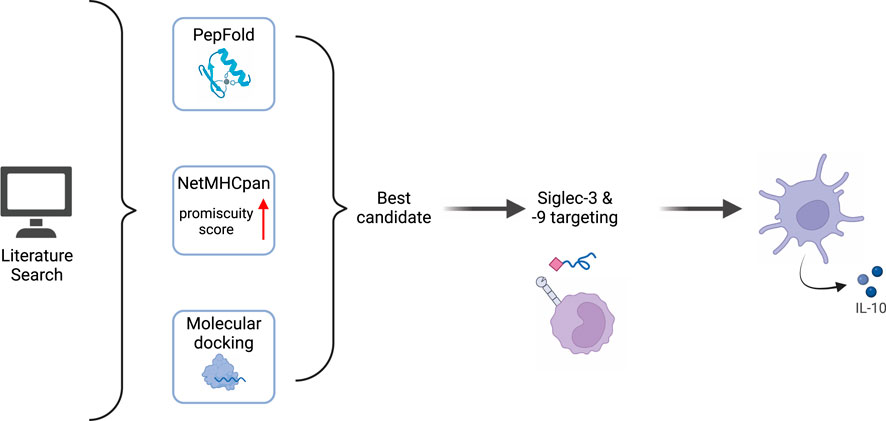 Literature Search

PepFold

NetMHCpan

promiscuity score

Molecular docking

Best candidate

Siglec-3 & -9 targeting

IL-10